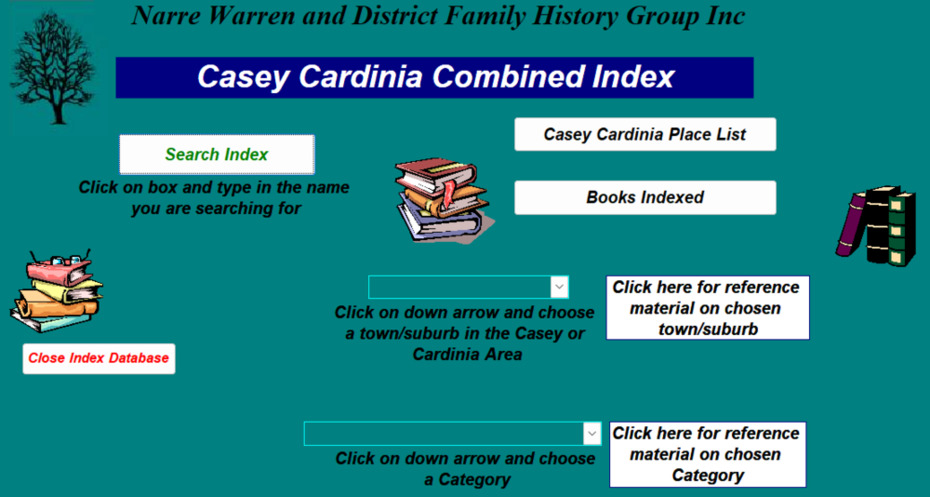 Narre Warren and District Family History Group Inc

Casey Cardinia Combined Index

Search Index

Click on box and type in the name you are searching for

Casey Cardinia Place List

Books Indexed

Close Index Database

Click on down arrow and choose a town/suburb in the Casey or Cardinia Area

Click here for reference material on chosen town/suburb

Click on down arrow and choose a Category

Click here for reference material on chosen Category